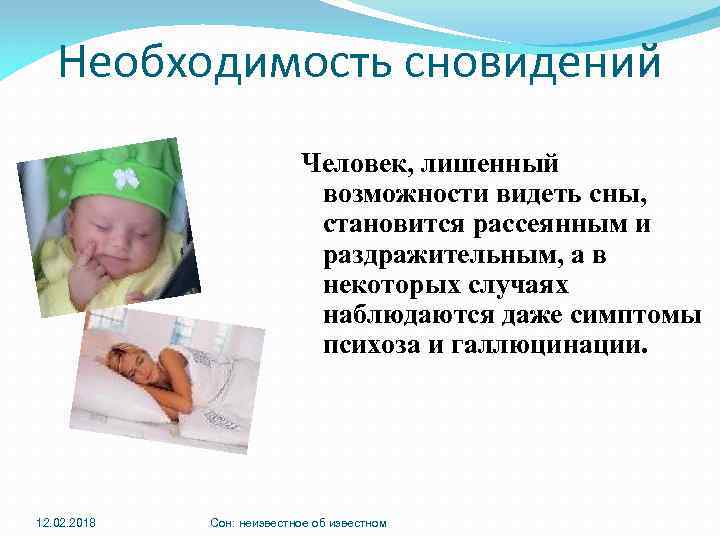 Необходимость сновидений

Человек, лишенный возможности видеть сны, становится рассеянным и раздражительным, а в некоторых случаях наблюдаются даже симптомы психоза и галлюцинации.

12.02.2018

Сон: неизвестное об известном